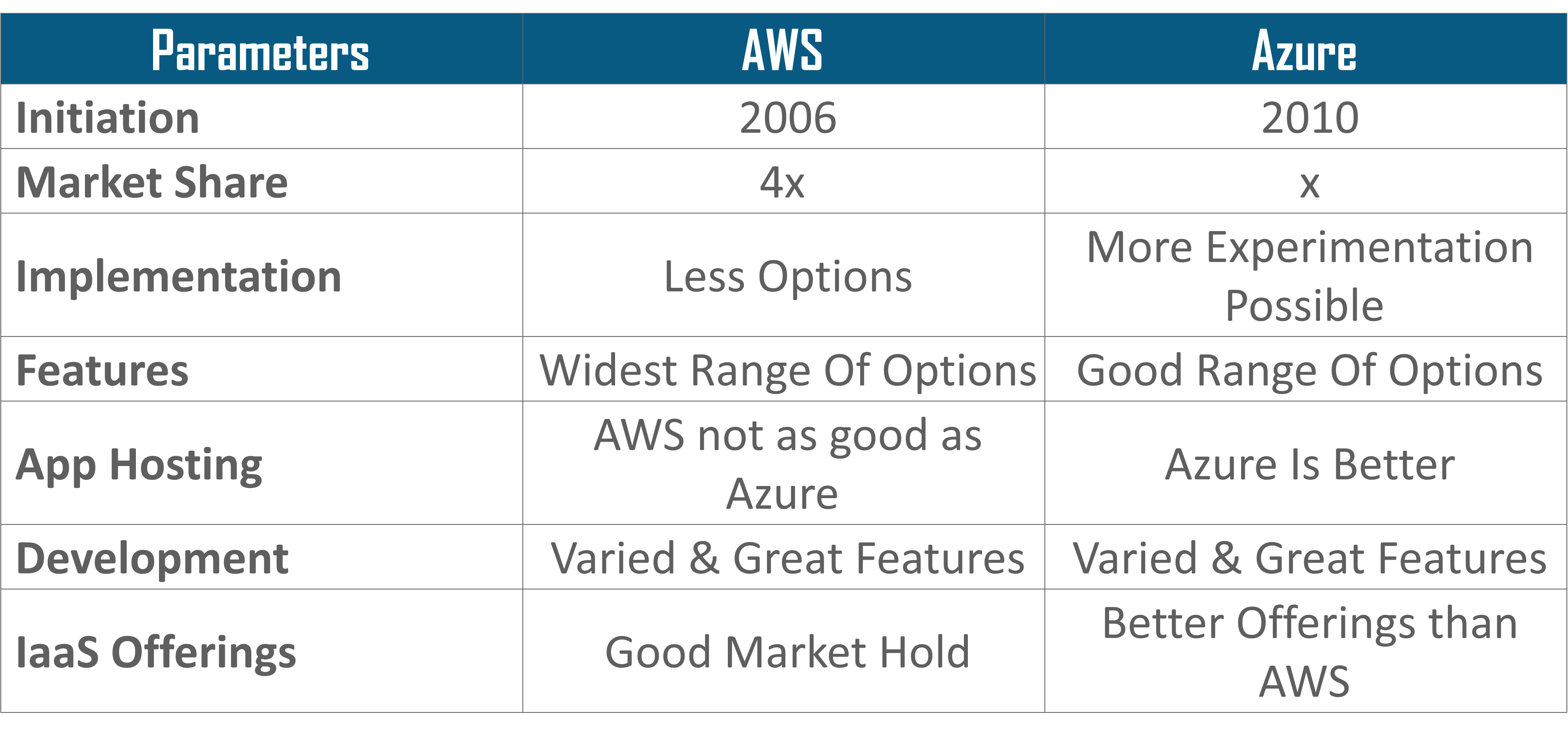 | Parameters | AWS | Azure |
|---|---|---|
| Initiation | 2006 | 2010 |
| Market Share | 4x | x |
| Implementation | Less Options | More Experimentation Possible |
| Features | Widest Range Of Options | Good Range Of Options |
| App Hosting | AWS not as good as Azure | Azure Is Better |
| Development | Varied & Great Features | Varied & Great Features |
| IaaS Offerings | Good Market Hold | Better Offerings than AWS |